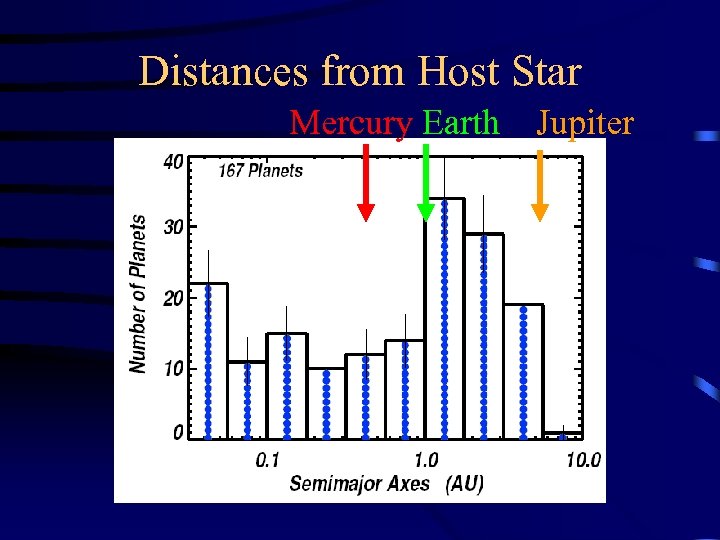 Distances from Host Star

Mercury Earth Jupiter

167 Planets

Number of Planets

40
30
20
10
0

0.1
1.0
10.0

Semimajor Axes (AU)